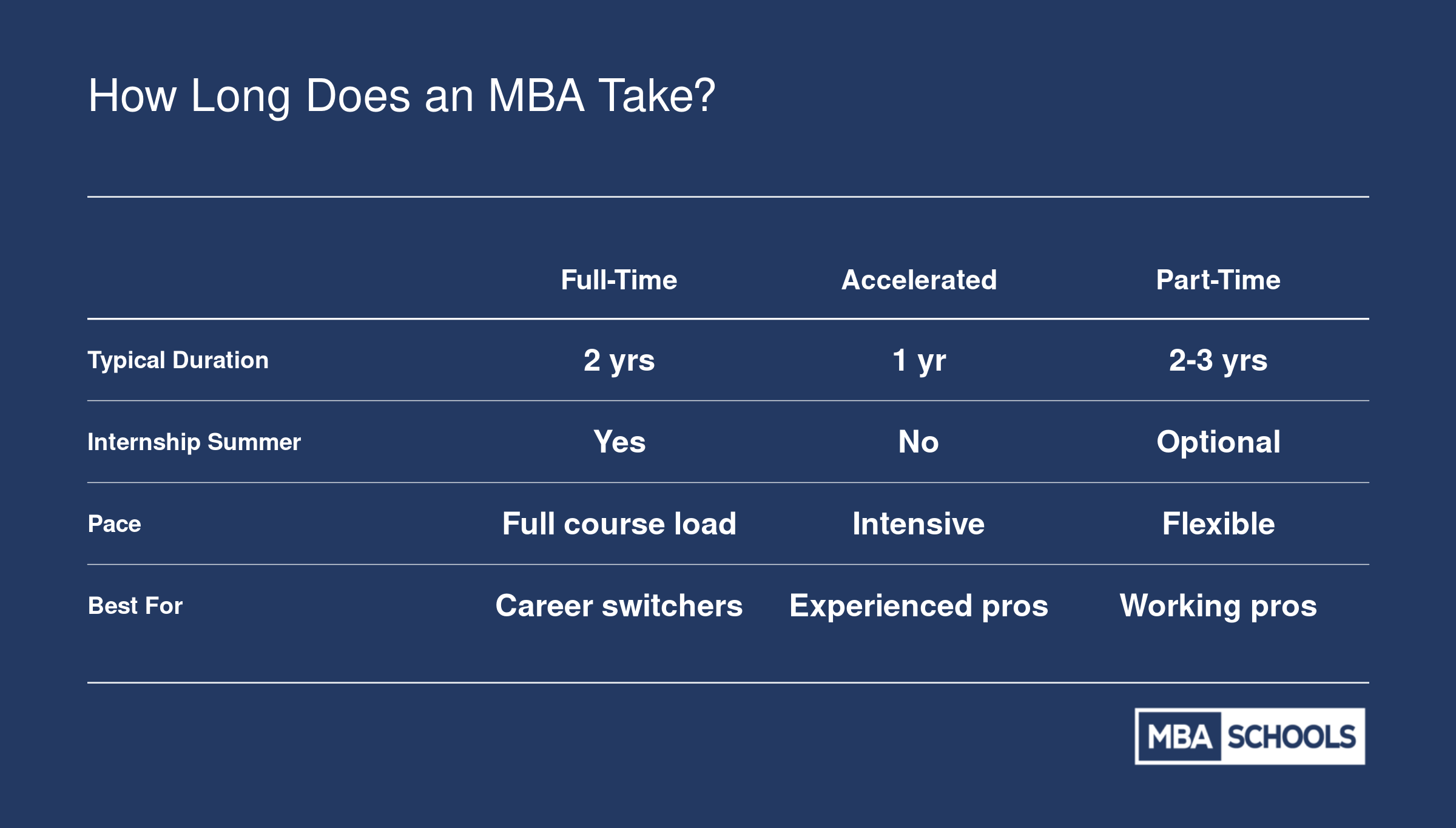 How Long Does an MBA Take?

| | Full-Time | Accelerated | Part-Time |
|---|---|---|---|
| Typical Duration | 2 yrs | 1 yr | 2-3 yrs |
| Internship Summer | Yes | No | Optional |
| Pace | Full course load | Intensive | Flexible |
| Best For | Career switchers | Experienced pros | Working pros |

MBA SCHOOLS